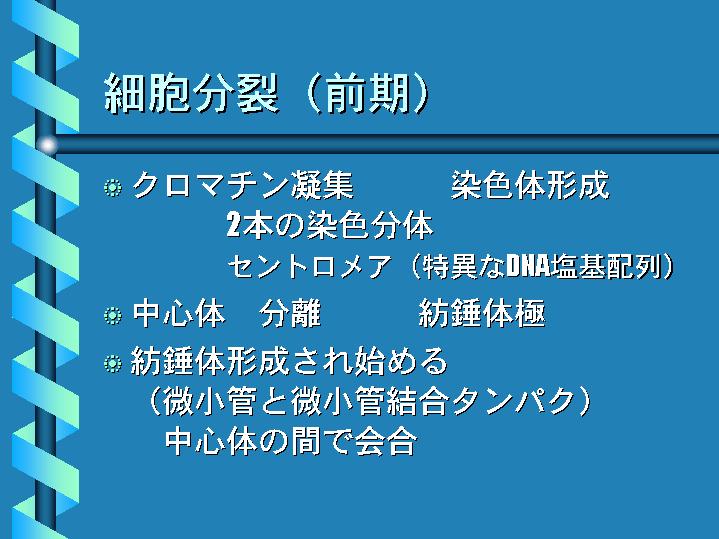 細胞分裂（前期）

クロマチン凝集　　　染色体形成
2本の染色分体
セントロメア（特異なDNA塩基配列）

中心体　分離　　　紡錘体極

紡錘体形成され始める
（微小管と微小管結合タンパク）
中心体の間で会合